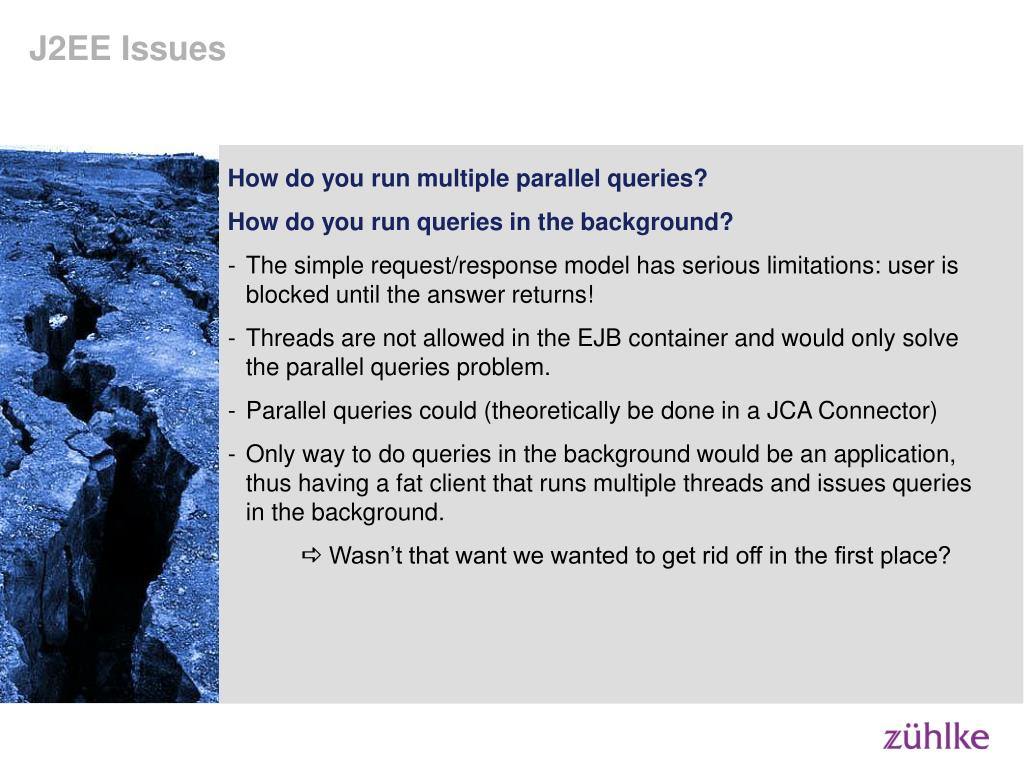 J2EE Issues

How do you run multiple parallel queries?

How do you run queries in the background?

- The simple request/response model has serious limitations: user is blocked until the answer returns!

- Threads are not allowed in the EJB container and would only solve the parallel queries problem.

- Parallel queries could (theoretically be done in a JCA Connector)

- Only way to do queries in the background would be an application, thus having a fat client that runs multiple threads and issues queries in the background.

⇨ Wasn't that want we wanted to get rid off in the first place?

zühlke